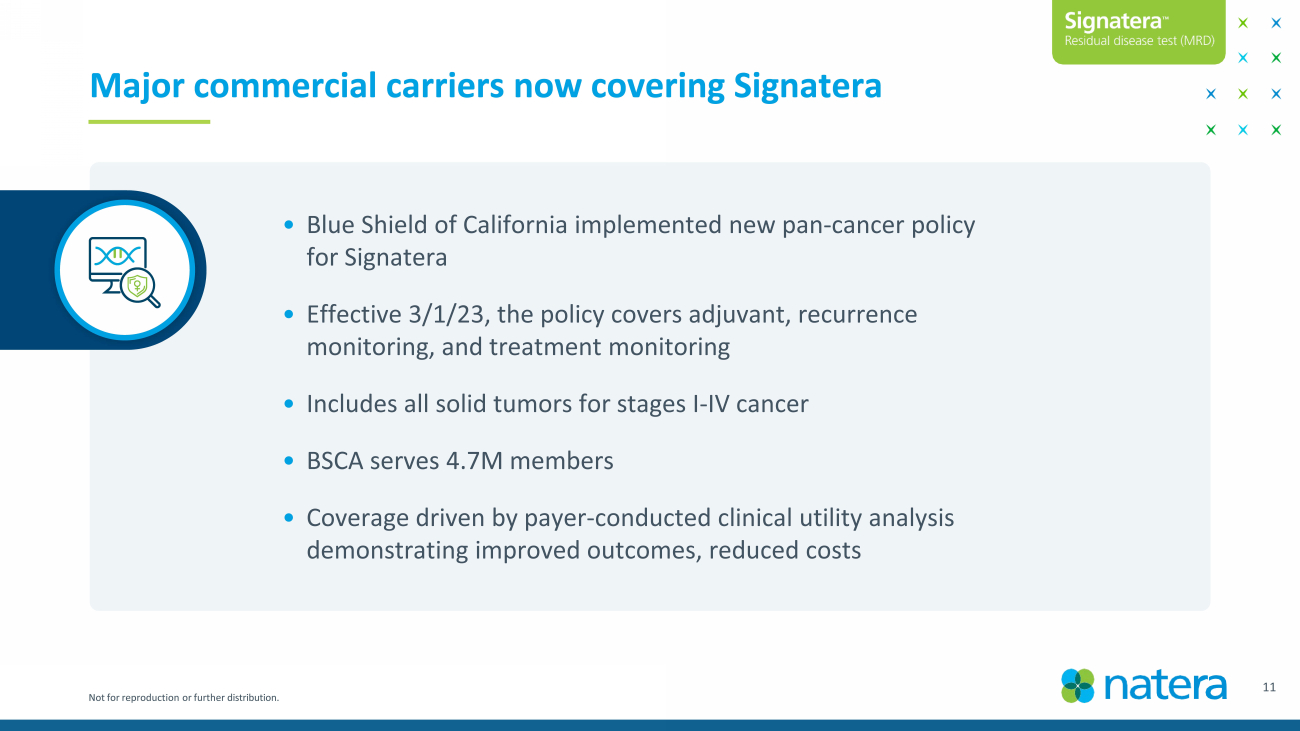 Signatera™
Residual disease test (MRD)

Major commercial carriers now covering Signatera

• Blue Shield of California implemented new pan-cancer policy for Signatera

• Effective 3/1/23, the policy covers adjuvant, recurrence monitoring, and treatment monitoring

• Includes all solid tumors for stages I-IV cancer

• BSCA serves 4.7M members

• Coverage driven by payer-conducted clinical utility analysis demonstrating improved outcomes, reduced costs

Not for reproduction or further distribution.

natera

11